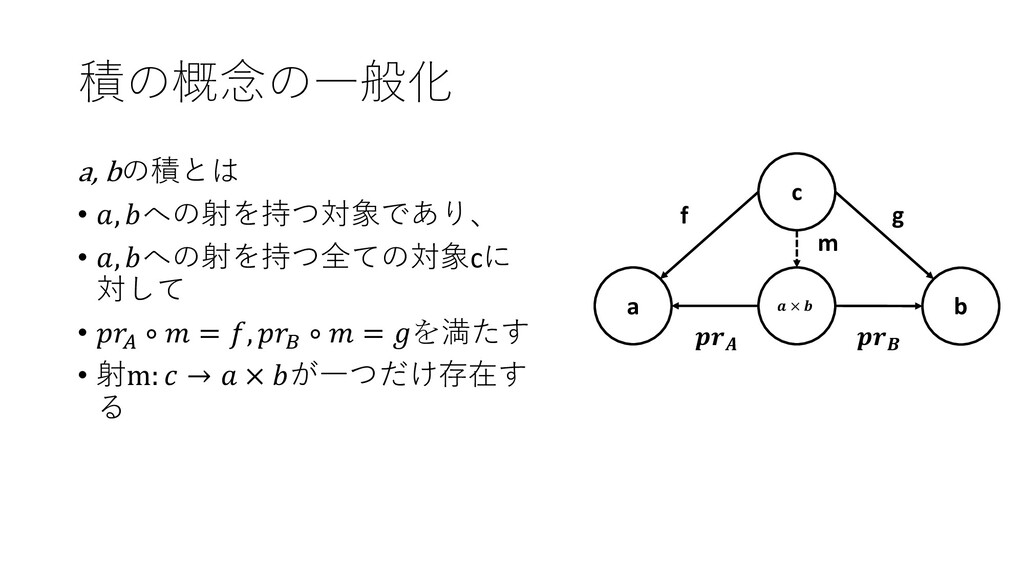 積の概念の一般化

$a, b$の積とは

• $a, b$への射を持つ対象であり、
• $a, b$への射を持つ全ての対象cに対して
• $pr_A \circ m = f, pr_B \circ m = g$を満たす
• 射m: $c \to a \times b$が一つだけ存在する

c

f

g

m

a

$a \times b$

b

$pr_A$

$pr_B$